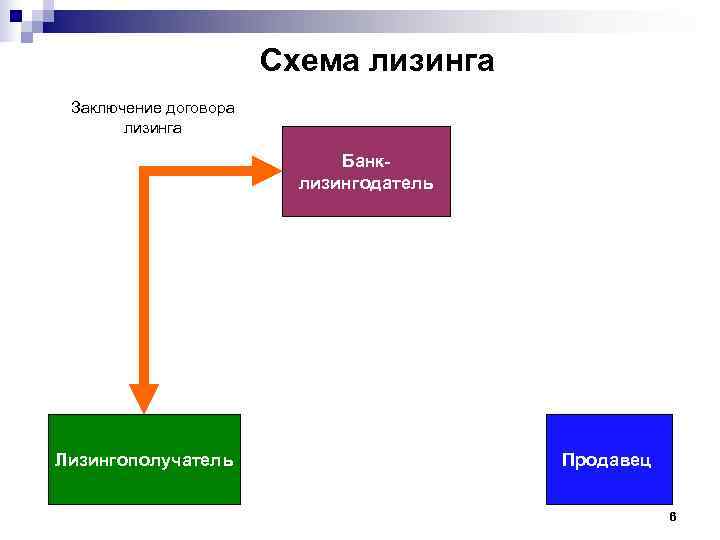 Схема лизинга

Заключение договора лизинга

Банк-лизингодатель

Лизингополучатель

Продавец

6